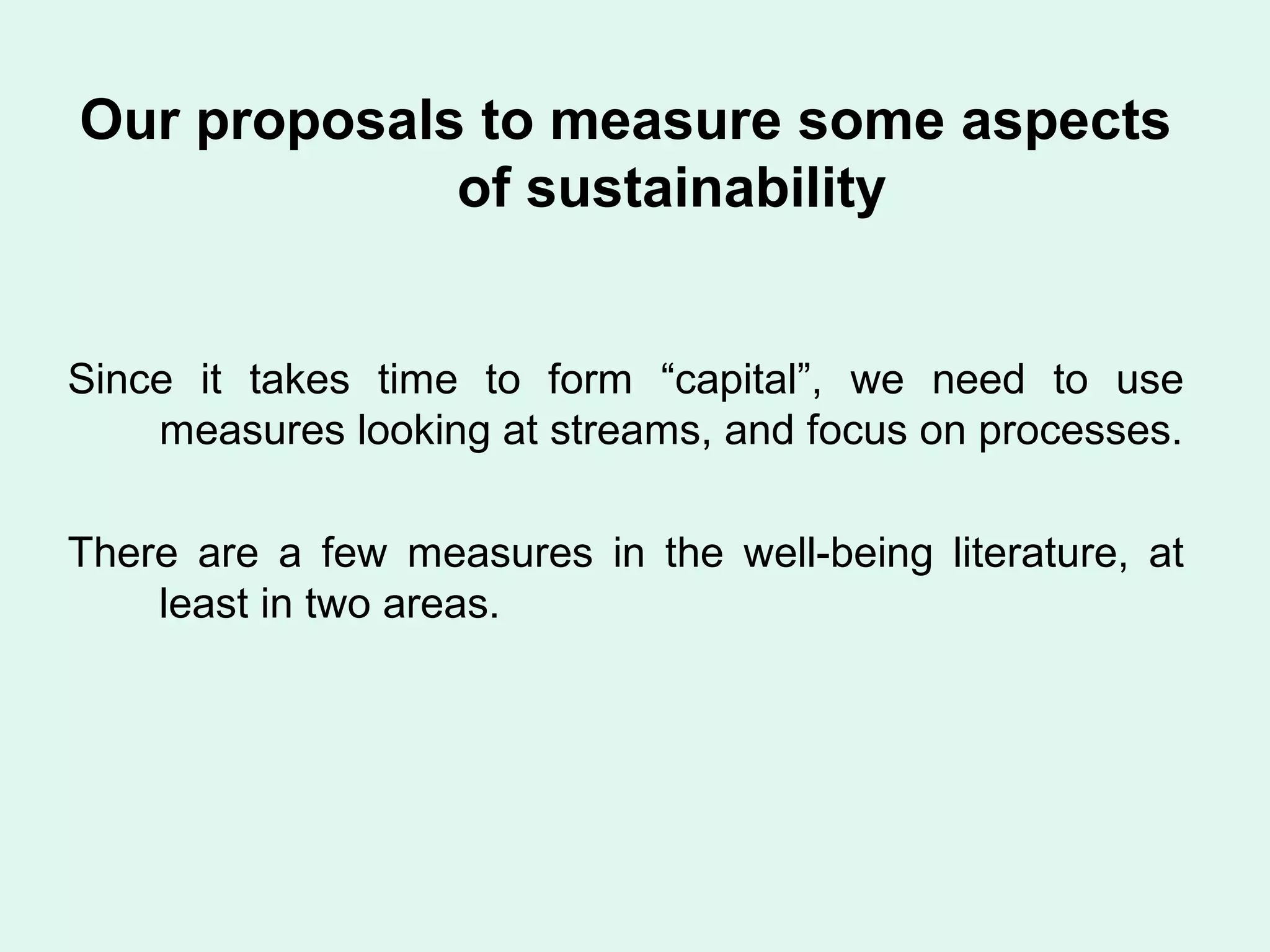 Our proposals to measure some aspects of sustainability

Since it takes time to form “capital”, we need to use measures looking at streams, and focus on processes.

There are a few measures in the well-being literature, at least in two areas.